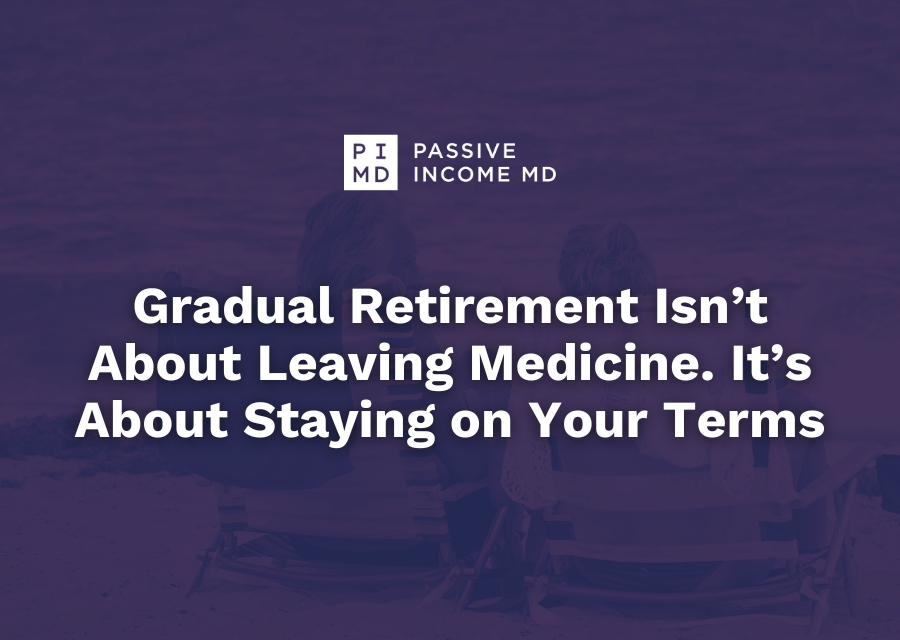 PI
MD
PASSIVE
INCOME MD

Gradual Retirement Isn’t About Leaving Medicine. It’s About Staying on Your Terms